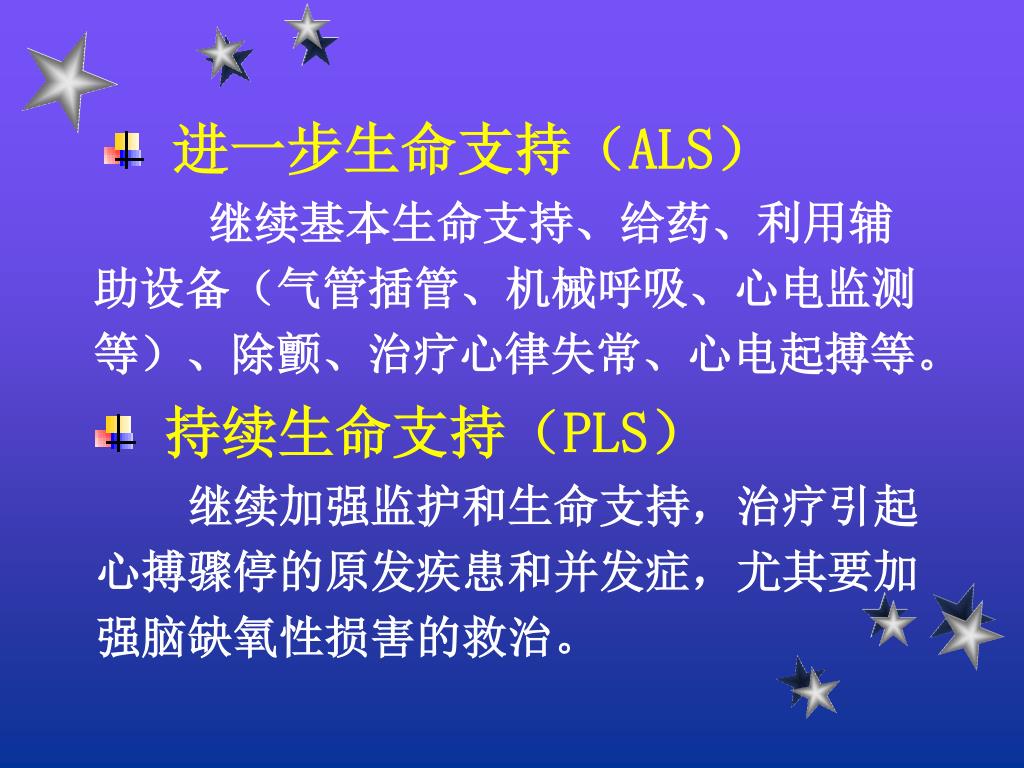 进一步生命支持（ALS）

继续基本生命支持、给药、利用辅助设备（气管插管、机械呼吸、心电监测等）、除颤、治疗心律失常、心电起搏等。

持续生命支持（PLS）

继续加强监护和生命支持，治疗引起心搏骤停的原发疾患和并发症，尤其要加强脑缺氧性损害的救治。